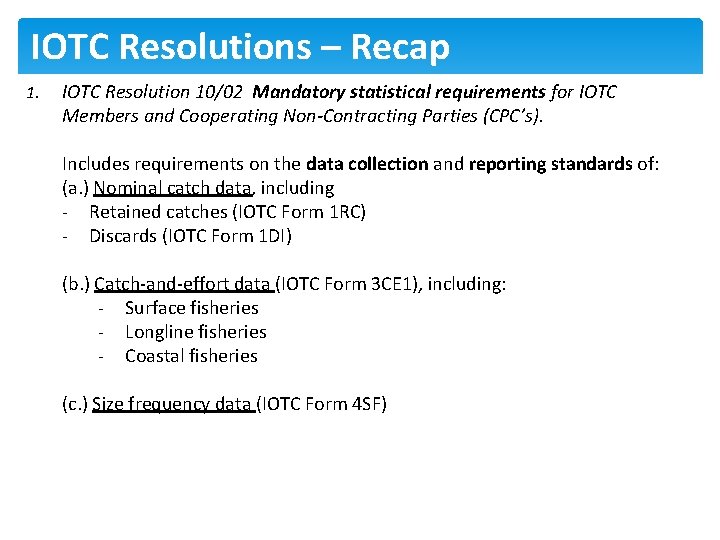 IOTC Resolutions – Recap

1. IOTC Resolution 10/02 Mandatory statistical requirements for IOTC Members and Cooperating Non-Contracting Parties (CPC's).

Includes requirements on the data collection and reporting standards of:
(a.) Nominal catch data, including
- Retained catches (IOTC Form 1RC)
- Discards (IOTC Form 1DI)

(b.) Catch-and-effort data (IOTC Form 3CE1), including:
- Surface fisheries
- Longline fisheries
- Coastal fisheries

(c.) Size frequency data (IOTC Form 4SF)